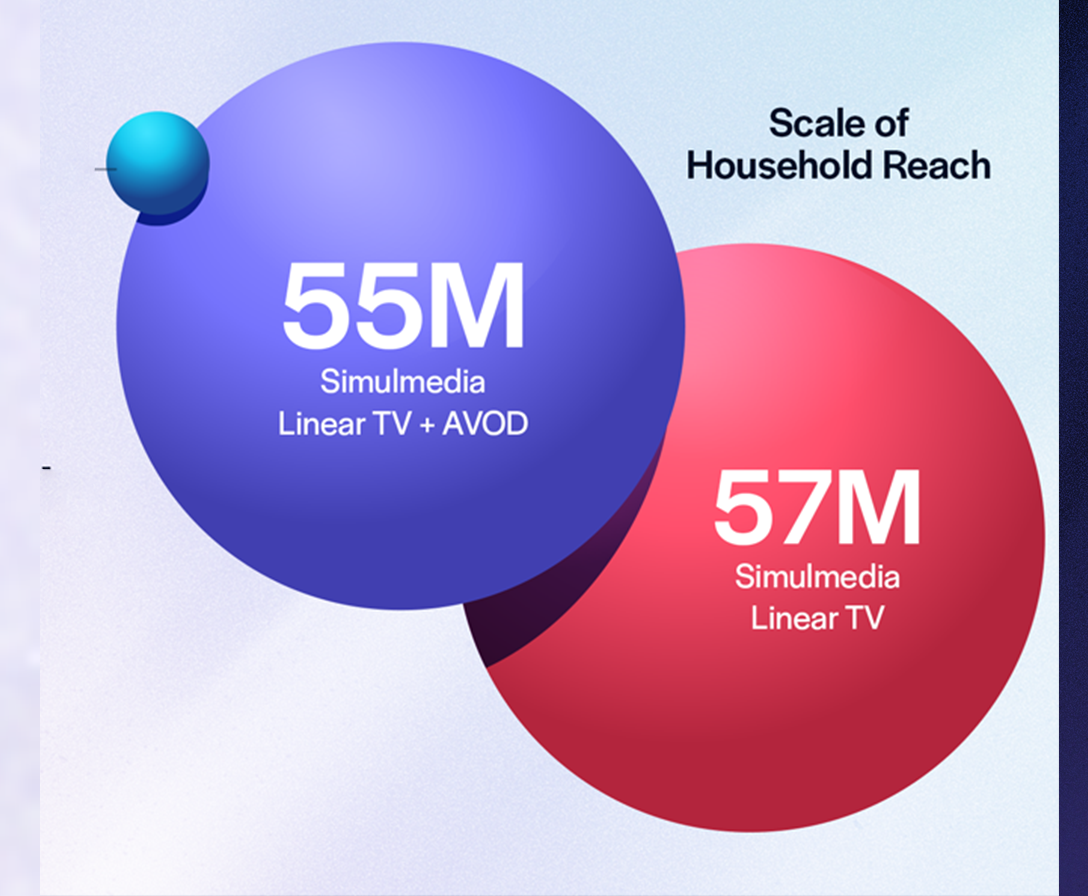 Scale of Household Reach

55M
Simulmedia
Linear TV + AVOD

57M
Simulmedia
Linear TV